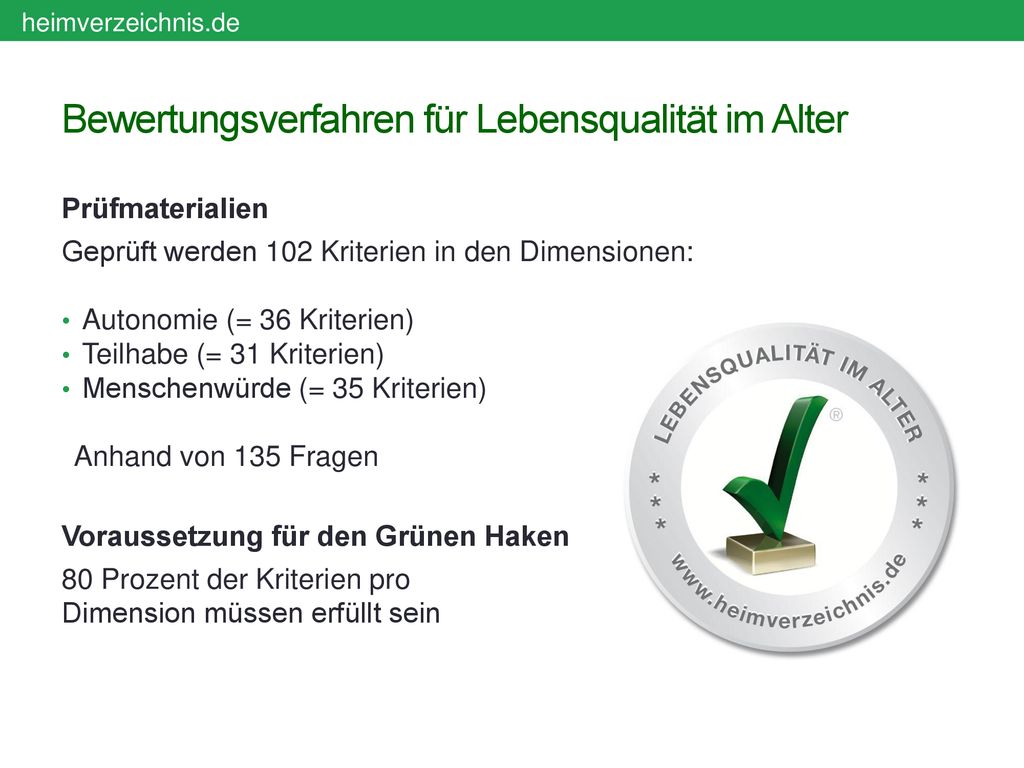 heimverzeichnis.de

Bewertungsverfahren für Lebensqualität im Alter

Prüfmaterialien

Geprüft werden 102 Kriterien in den Dimensionen:

• Autonomie (= 36 Kriterien)
• Teilhabe (= 31 Kriterien)
• Menschenwürde (= 35 Kriterien)

Anhand von 135 Fragen

Voraussetzung für den Grünen Haken

80 Prozent der Kriterien pro Dimension müssen erfüllt sein

LEBENSQUALITÄT IM ALTER
®
* * *
* * *
www.heimverzeichnis.de